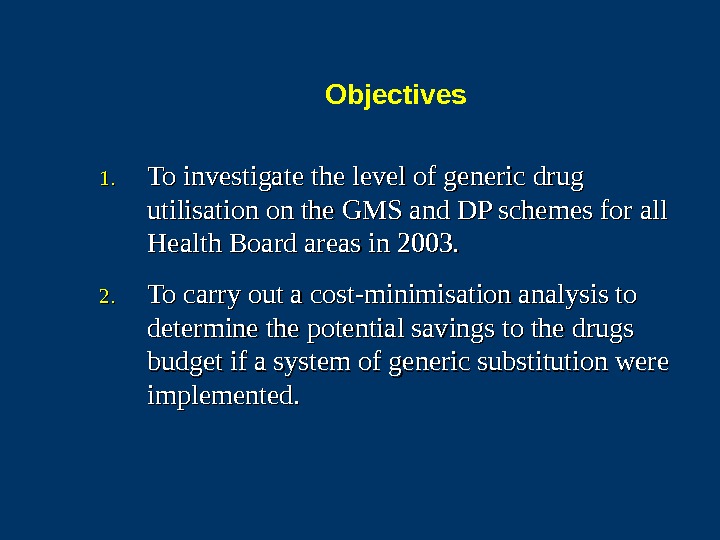 Objectives

1. To investigate the level of generic drug utilisation on the GMS and DP schemes for all Health Board areas in 2003.

2. To carry out a cost-minimisation analysis to determine the potential savings to the drugs budget if a system of generic substitution were implemented.